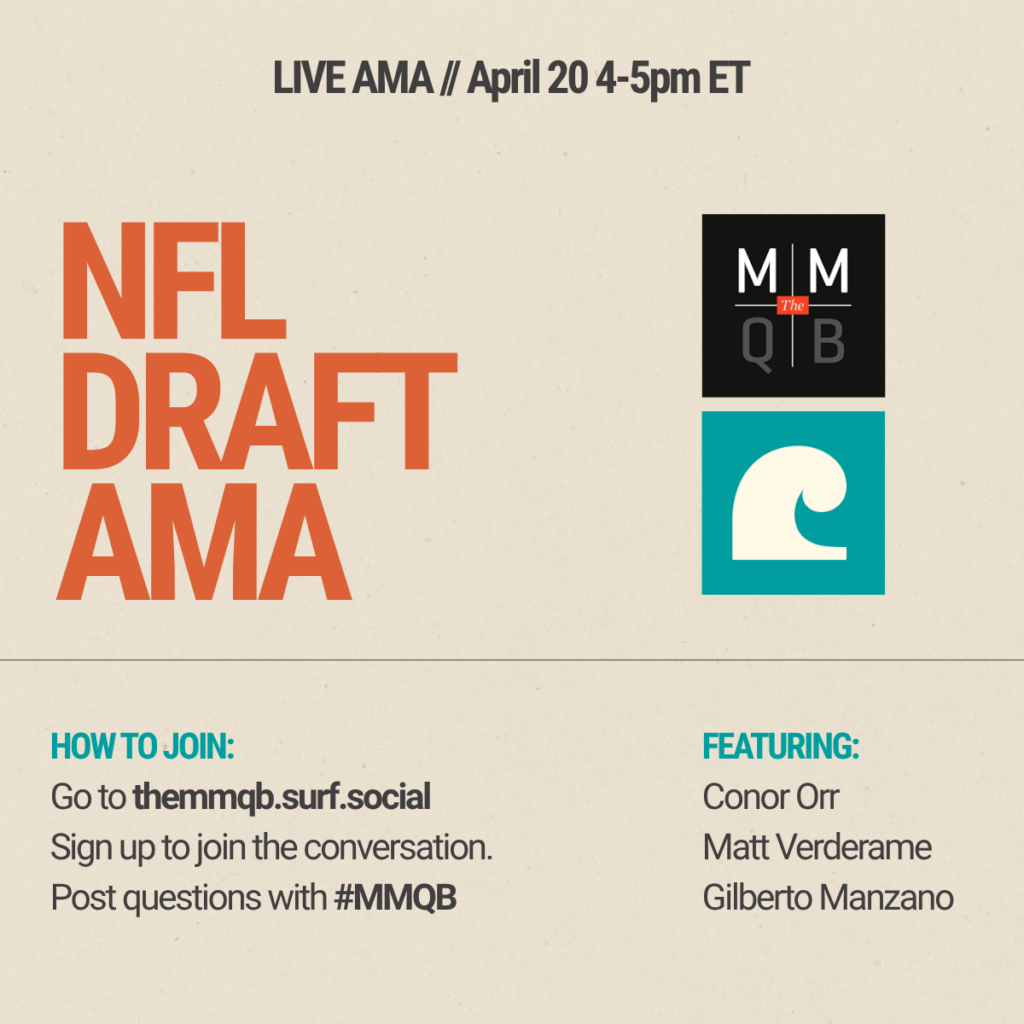 LIVE AMA // April 20 4-5pm ET

NFL DRAFT AMA

M M
The
Q B

HOW TO JOIN:
Go to themmqb.surf.social
Sign up to join the conversation.
Post questions with #MMQB

FEATURING:
Conor Orr
Matt Verderame
Gilberto Manzano